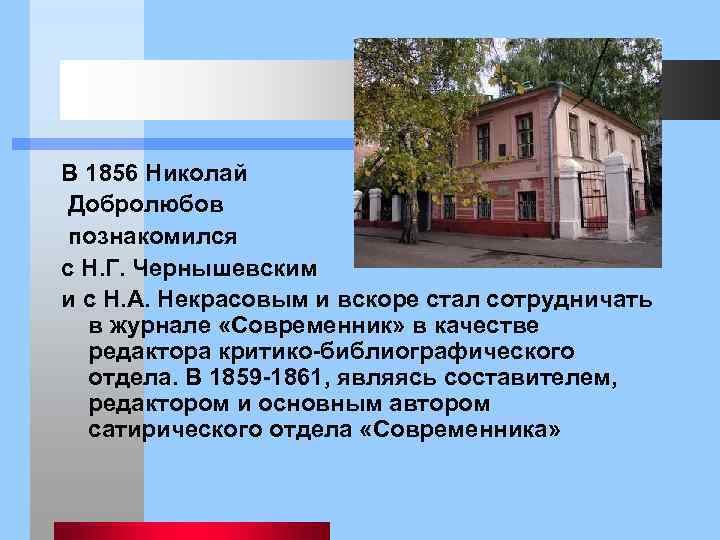 В 1856 Николай Добролюбов познакомился с Н.Г. Чернышевским и с Н.А. Некрасовым и вскоре стал сотрудничать в журнале «Современник» в качестве редактора критико-библиографического отдела. В 1859-1861, являясь составителем, редактором и основным автором сатирического отдела «Современника»